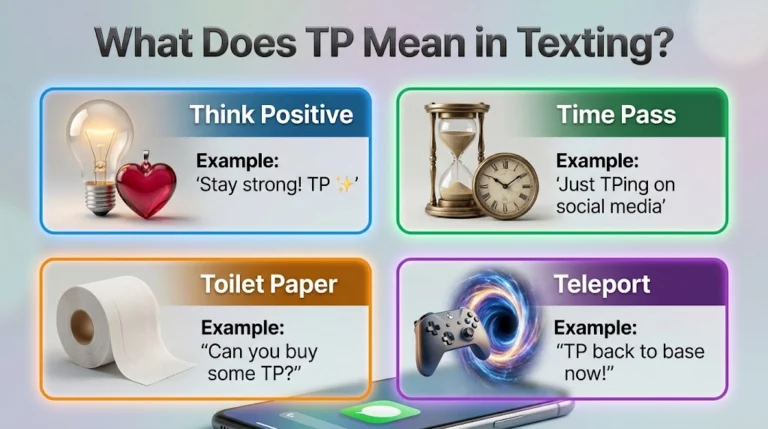 What Does TP Mean in Texting?

Think Positive

Example:
'Stay strong! TP ✨'

Time Pass

Example:
'Just TPing on social media'

Toilet Paper

Example:
"Can you buy some TP?"

Teleport

Example:
"TP back to base now!"